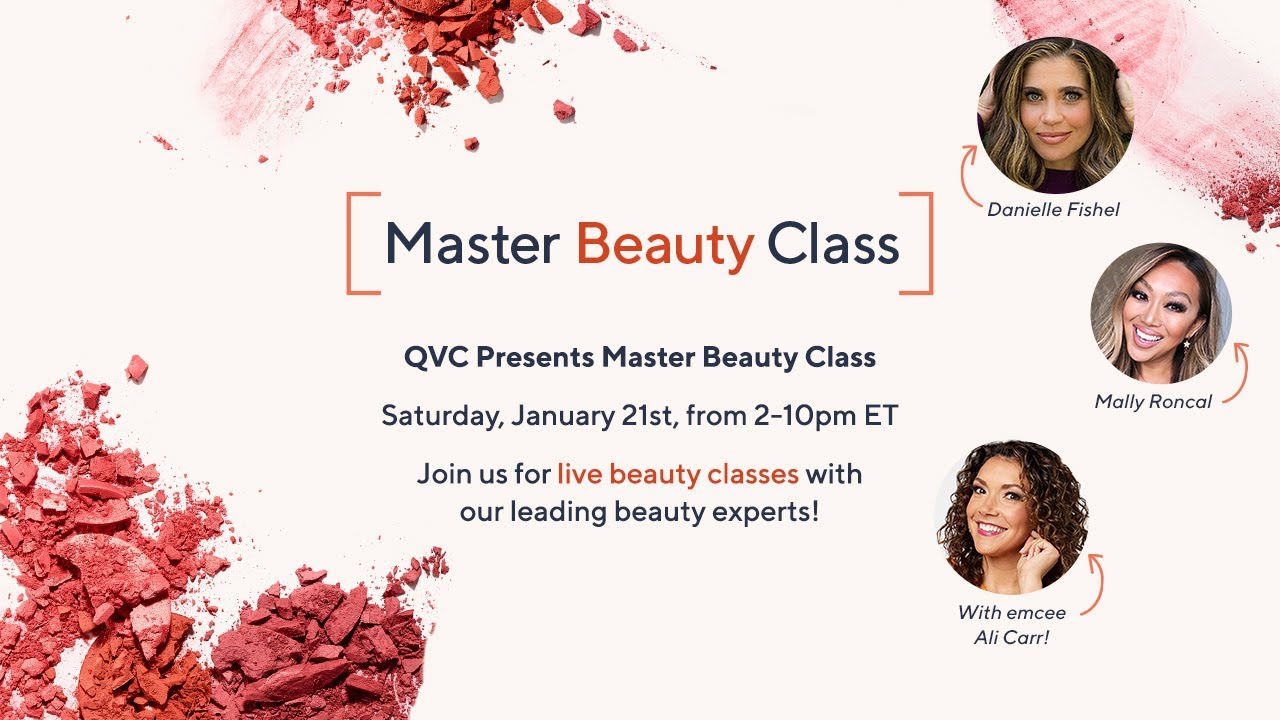 Master Beauty Class

QVC Presents Master Beauty Class

Saturday, January 21st, from 2–10pm ET

Join us for live beauty classes with our leading beauty experts!

Danielle Fishel

Mally Roncal

With emcee Ali Carr!